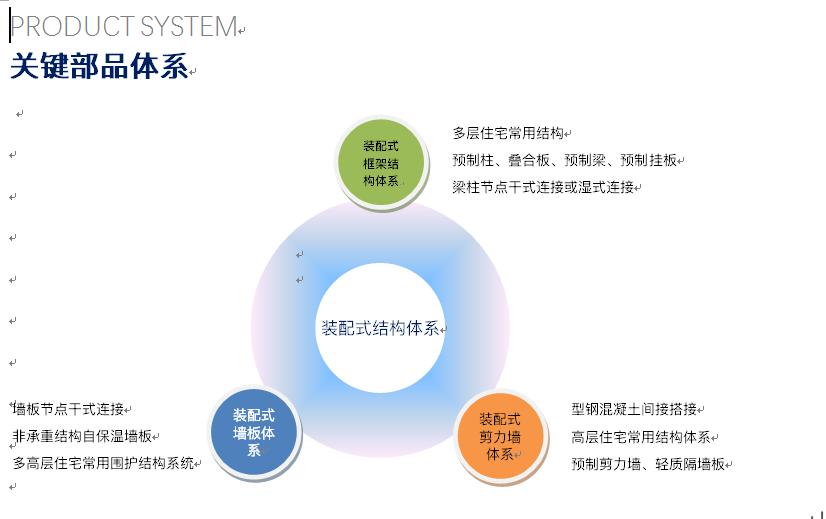 PRODUCT SYSTEM
关键部品体系

装配式框架结构体系

多层住宅常用结构
预制柱、叠合板、预制梁、预制挂板
梁柱节点干式连接或湿式连接

装配式结构体系

墙板节点干式连接
非承重结构自保温墙板
多高层住宅常用围护结构系统

装配式墙板体系

装配式剪力墙体系

型钢混凝土间接搭接
高层住宅常用结构体系
预制剪力墙、轻质隔墙板